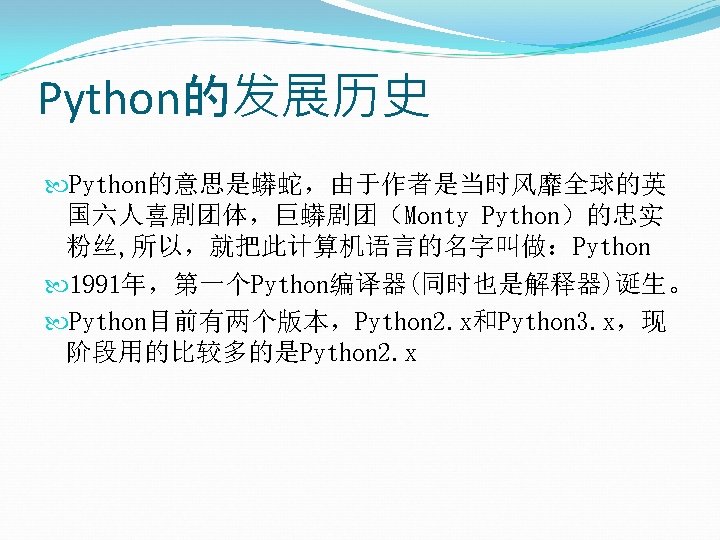 Python的发展历史

Python的意思是蟒蛇，由于作者是当时风靡全球的英国六人喜剧团体，巨蟒剧团（Monty Python）的忠实粉丝,所以，就把此计算机语言的名字叫做：Python

1991年，第一个Python编译器(同时也是解释器)诞生。

Python目前有两个版本，Python2.x和Python3.x，现阶段用的比较多的是Python2.x